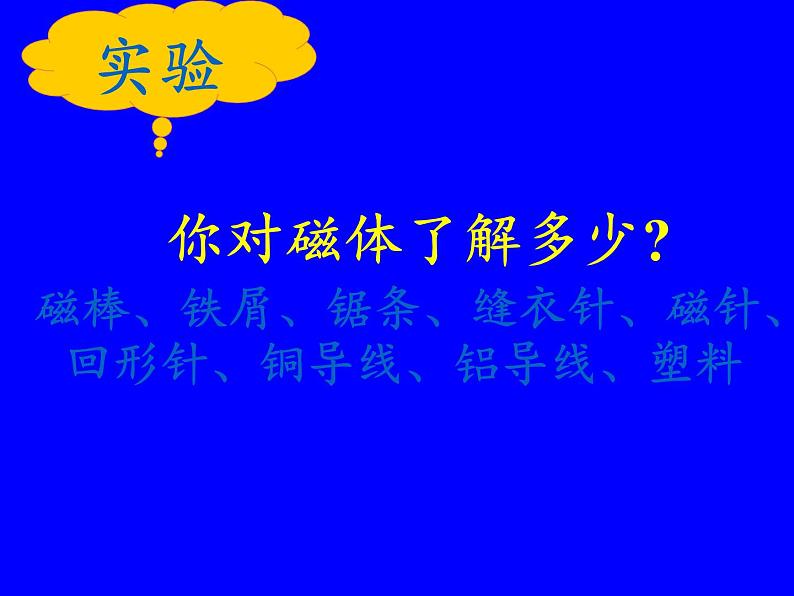 实验

你对磁体了解多少?

磁棒、铁屑、锯条、缝衣针、磁针、回形针、铜导线、铝导线、塑料